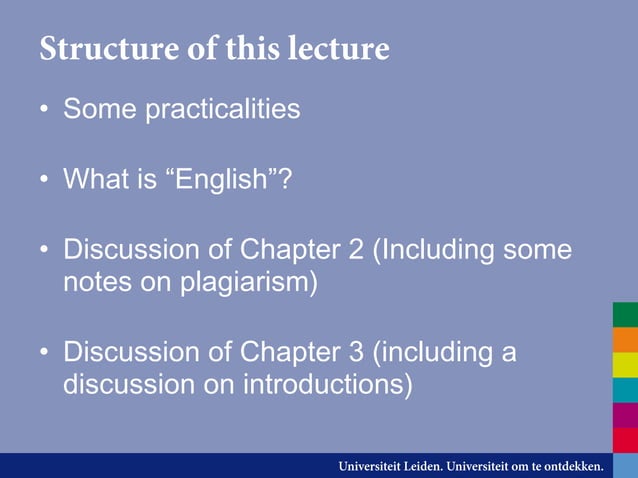 Structure of this lecture

• Some practicalities

• What is “English”?

• Discussion of Chapter 2 (Including some notes on plagiarism)

• Discussion of Chapter 3 (including a discussion on introductions)

Universiteit Leiden. Universiteit om te ontdekken.